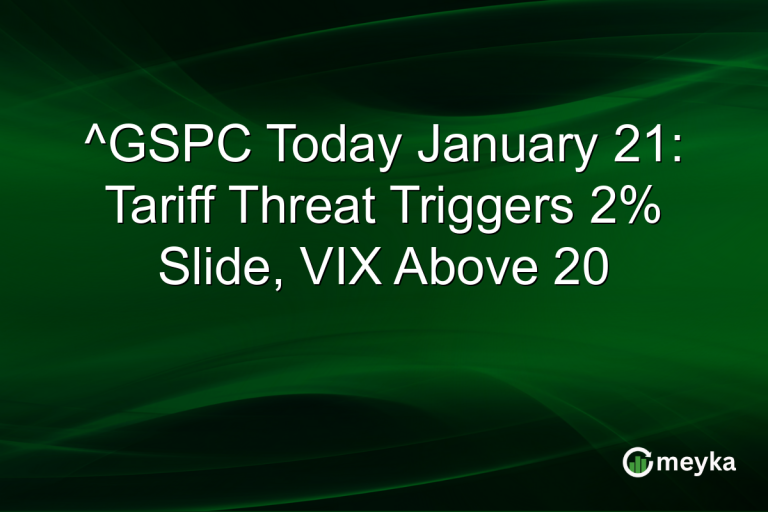 ^GSPC Today January 21: Tariff Threat Triggers 2% Slide, VIX Above 20

meyka